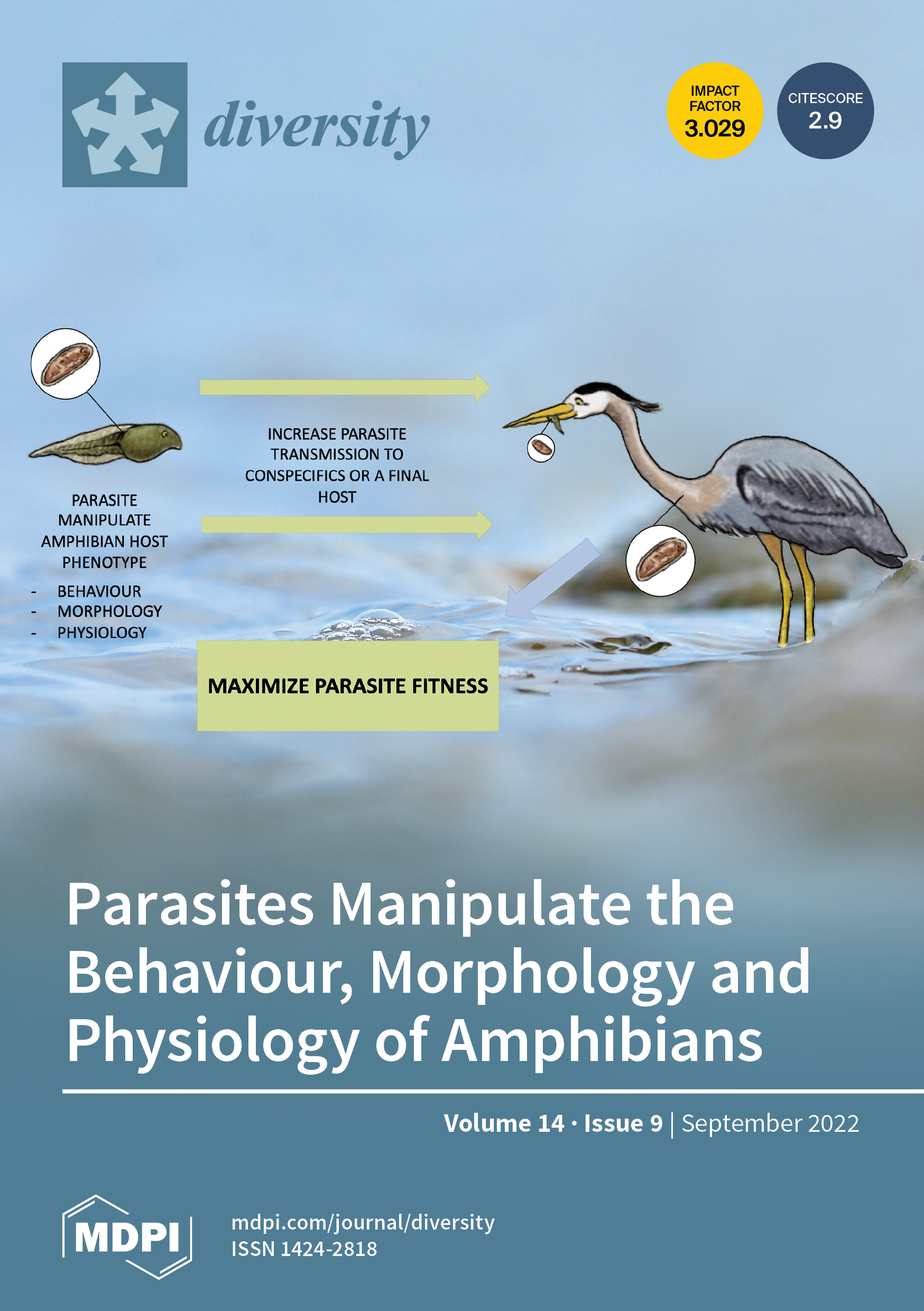 diversity

IMPACT FACTOR 3.029

CITESCORE 2.9

PARASITE MANIPULATE AMPHIBIAN HOST PHENOTYPE

- BEHAVIOUR
- MORPHOLOGY
- PHYSIOLOGY

INCREASE PARASITE TRANSMISSION TO CONSPECIFICS OR A FINAL HOST

MAXIMIZE PARASITE FITNESS

Parasites Manipulate the Behaviour, Morphology and Physiology of Amphibians

Volume 14 · Issue 9 | September 2022

MDPI

mdpi.com/journal/diversity
ISSN 1424-2818